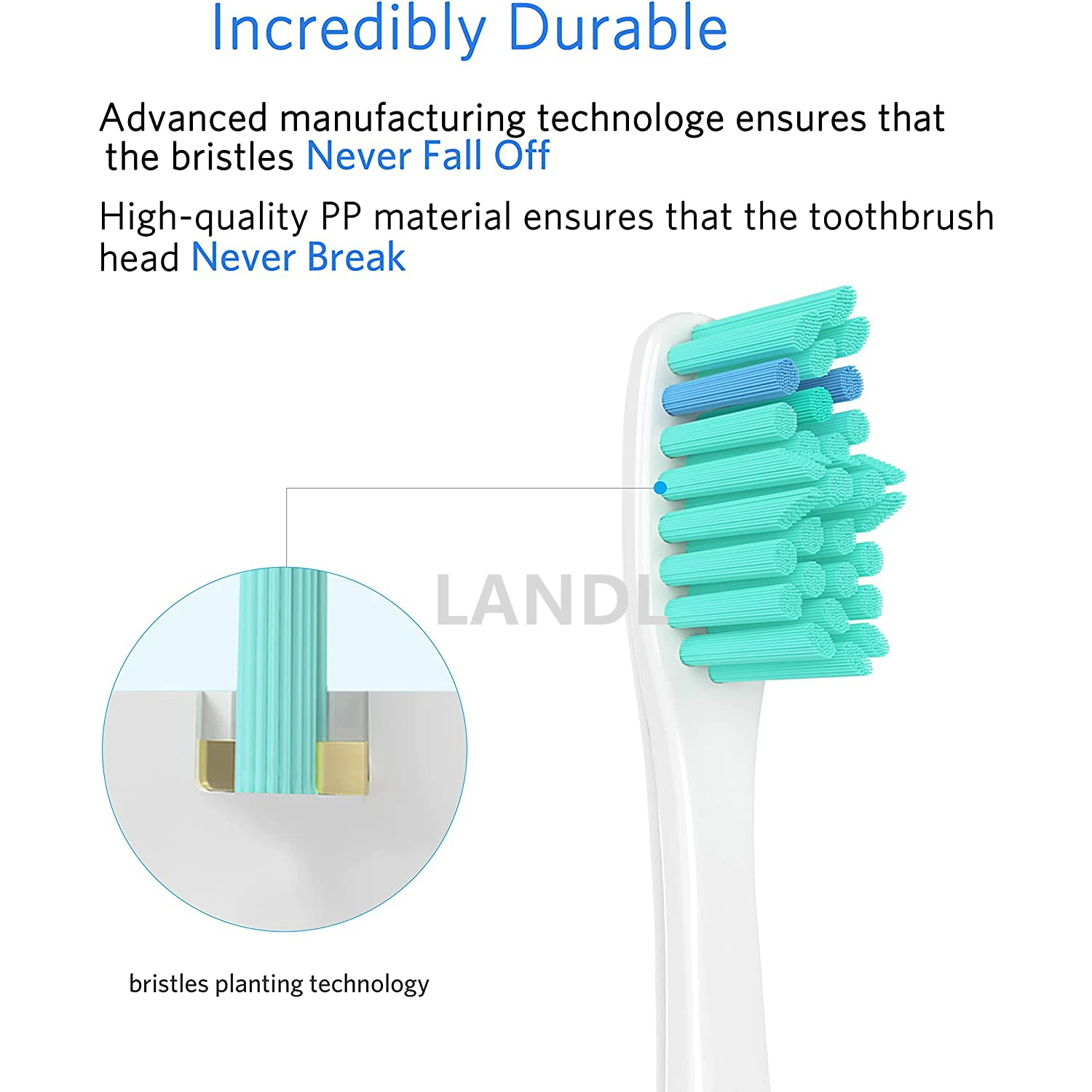 Incredibly Durable

Advanced manufacturing technologe ensures that the bristles Never Fall Off

High-quality PP material ensures that the toothbrush head Never Break

LANDL

bristles planting technology